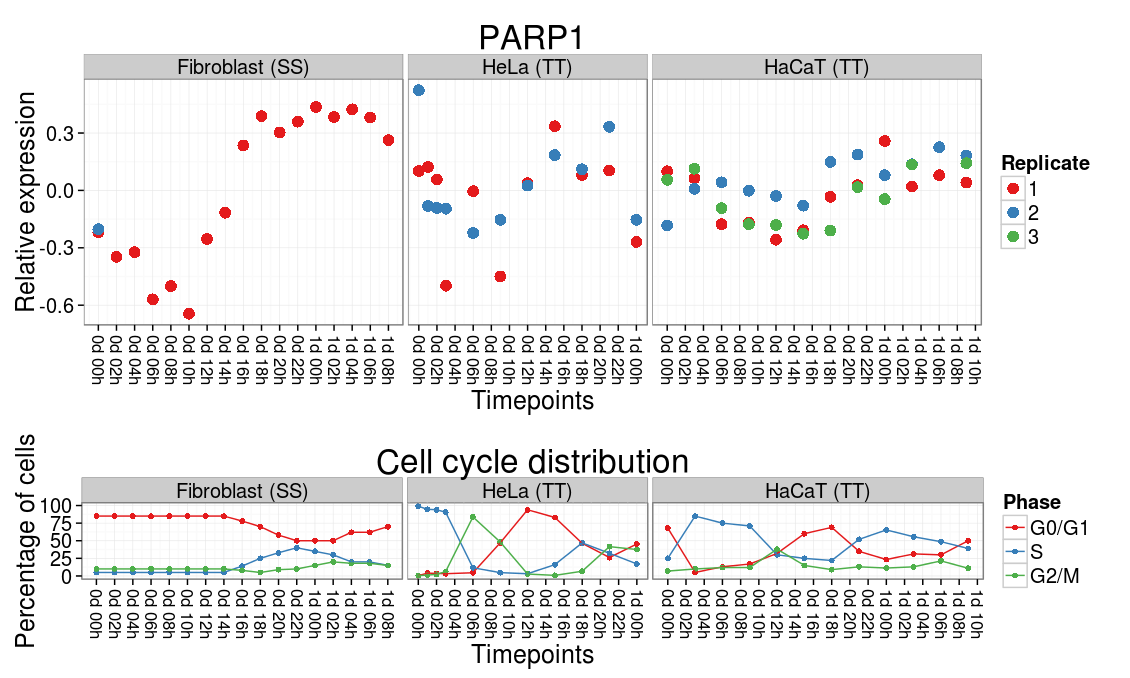 PARP1

Fibroblast (SS)

HeLa (TT)

HaCaT (TT)

Relative expression

0.3
0.0
-0.3
-0.6

0d 00h 0d 02h 0d 04h 0d 06h 0d 08h 0d 10h 0d 12h 0d 14h 0d 16h 0d 18h 0d 20h 0d 22h 1d 00h 1d 02h 1d 04h 1d 06h 1d 08h

0d 00h 0d 02h 0d 04h 0d 06h 0d 08h 0d 10h 0d 12h 0d 14h 0d 16h 0d 18h 0d 20h 0d 22h 1d 00h

0d 00h 0d 02h 0d 04h 0d 06h 0d 08h 0d 10h 0d 12h 0d 14h 0d 16h 0d 18h 0d 20h 0d 22h 1d 00h 1d 02h 1d 04h 1d 06h 1d 08h 1d 10h

Timepoints

Replicate
1
2
3

Cell cycle distribution

Fibroblast (SS)

HeLa (TT)

HaCaT (TT)

Percentage of cells

100
75
50
25
0

0d 00h 0d 02h 0d 04h 0d 06h 0d 08h 0d 10h 0d 12h 0d 14h 0d 16h 0d 18h 0d 20h 0d 22h 1d 00h 1d 02h 1d 04h 1d 06h 1d 08h

0d 00h 0d 02h 0d 04h 0d 06h 0d 08h 0d 10h 0d 12h 0d 14h 0d 16h 0d 18h 0d 20h 0d 22h 1d 00h

0d 00h 0d 02h 0d 04h 0d 06h 0d 08h 0d 10h 0d 12h 0d 14h 0d 16h 0d 18h 0d 20h 0d 22h 1d 00h 1d 02h 1d 04h 1d 06h 1d 08h 1d 10h

Timepoints

Phase
G0/G1
S
G2/M